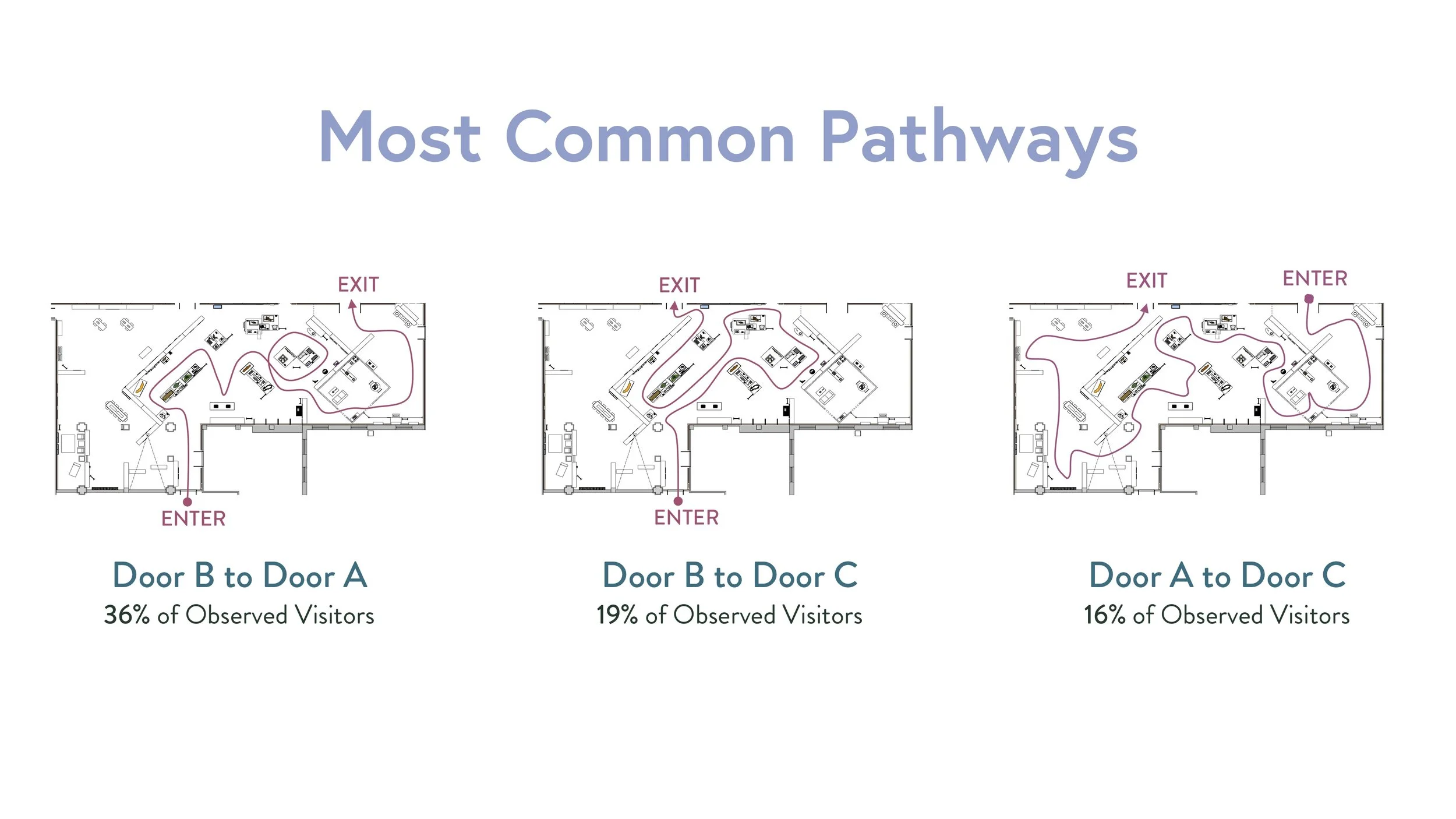 Most Common Pathways

EXIT

ENTER

Door B to Door A
36% of Observed Visitors

EXIT

ENTER

Door B to Door C
19% of Observed Visitors

EXIT

ENTER

Door A to Door C
16% of Observed Visitors